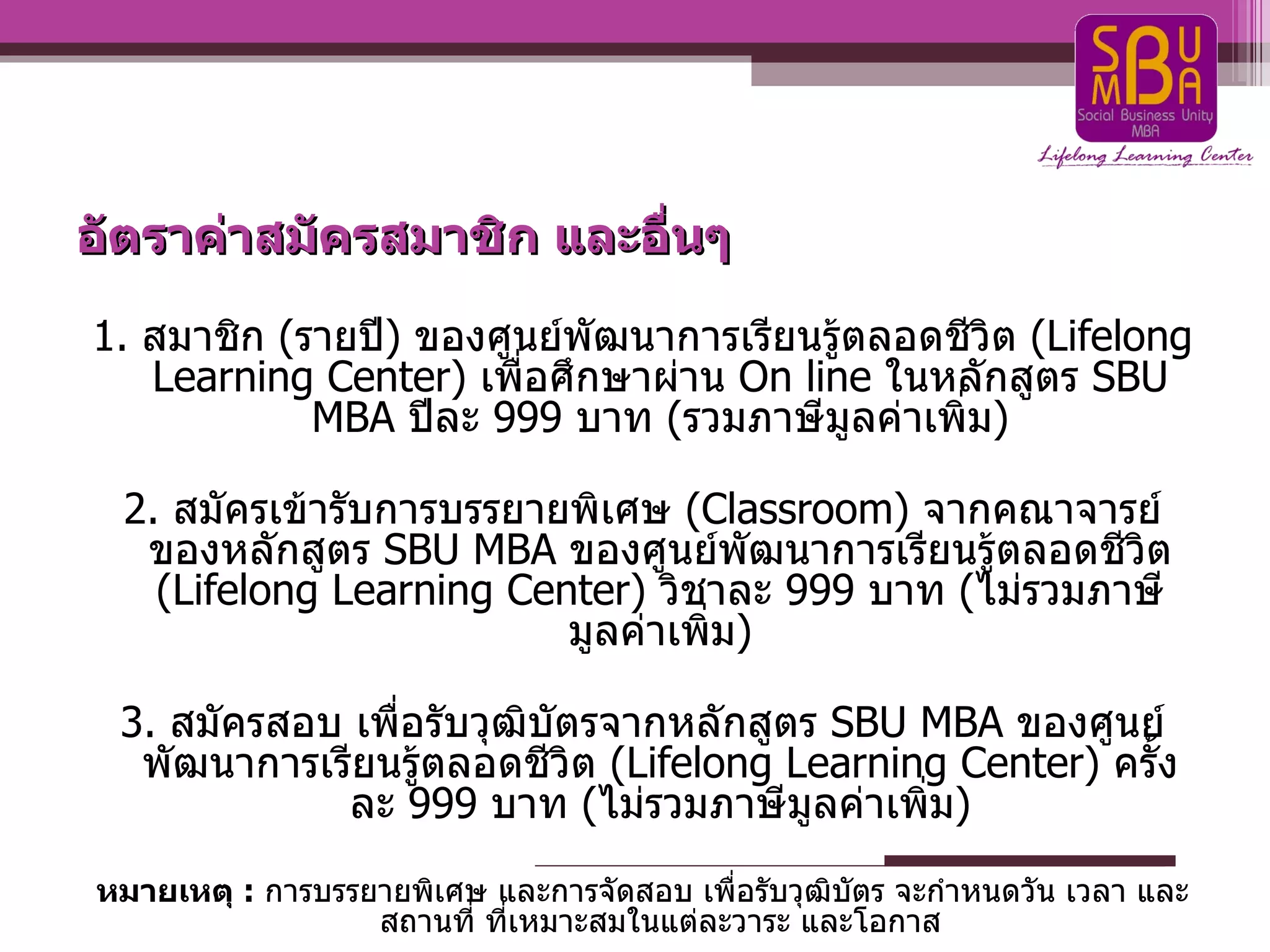 SBU MBA
Social Business Unity MBA
Lifelong Learning Center

อัตราค่าสมัครสมาชิก และอื่นๆ

1. สมาชิก (รายปี) ของศูนย์พัฒนาการเรียนรู้ตลอดชีวิต (Lifelong Learning Center) เพื่อศึกษาผ่าน On line ในหลักสูตร SBU MBA ปีละ 999 บาท (รวมภาษีมูลค่าเพิ่ม)

2. สมัครเข้ารับการบรรยายพิเศษ (Classroom) จากคณาจารย์ของหลักสูตร SBU MBA ของศูนย์พัฒนาการเรียนรู้ตลอดชีวิต (Lifelong Learning Center) วิชาละ 999 บาท (ไม่รวมภาษีมูลค่าเพิ่ม)

3. สมัครสอบ เพื่อรับวุฒิบัตรจากหลักสูตร SBU MBA ของศูนย์พัฒนาการเรียนรู้ตลอดชีวิต (Lifelong Learning Center) ครั้งละ 999 บาท (ไม่รวมภาษีมูลค่าเพิ่ม)

หมายเหตุ : การบรรยายพิเศษ และการจัดสอบ เพื่อรับวุฒิบัตร จะกำหนดวัน เวลา และสถานที่ ที่เหมาะสมในแต่ละวาระ และโอกาส